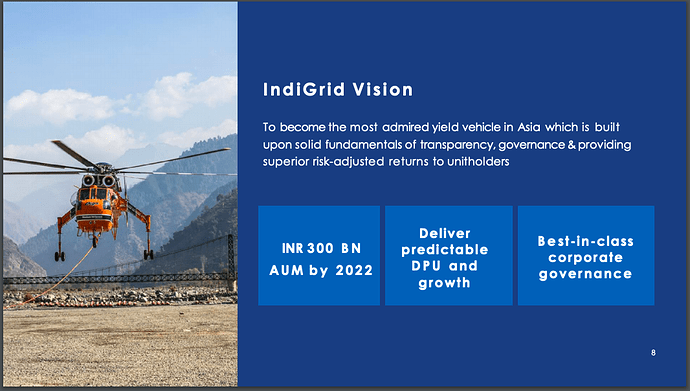 IndiGrid Vision

To become the most admired yield vehicle in Asia which is built upon solid fundamentals of transparency, governance & providing superior risk-adjusted returns to unitholders

INR 300 BN AUM by 2022

Deliver predictable DPU and growth

Best-in-class corporate governance

8